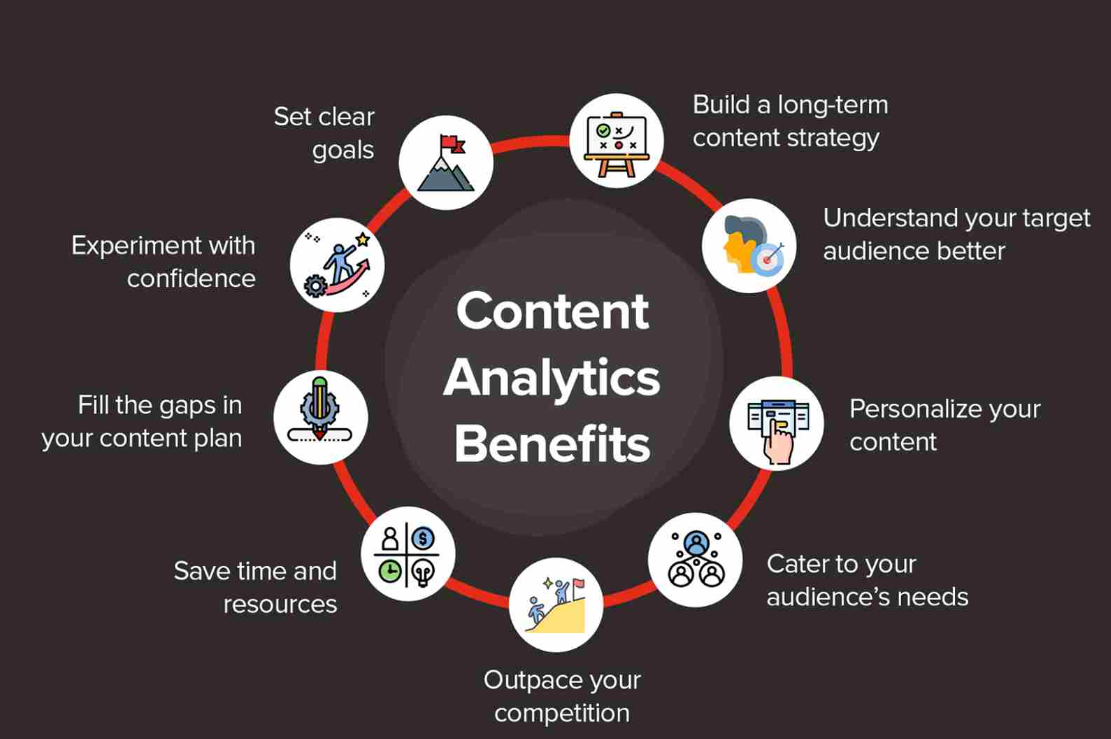 Content Analytics Benefits

Set clear goals

Build a long-term content strategy

Understand your target audience better

Personalize your content

Cater to your audience's needs

Outpace your competition

Save time and resources

Fill the gaps in your content plan

Experiment with confidence